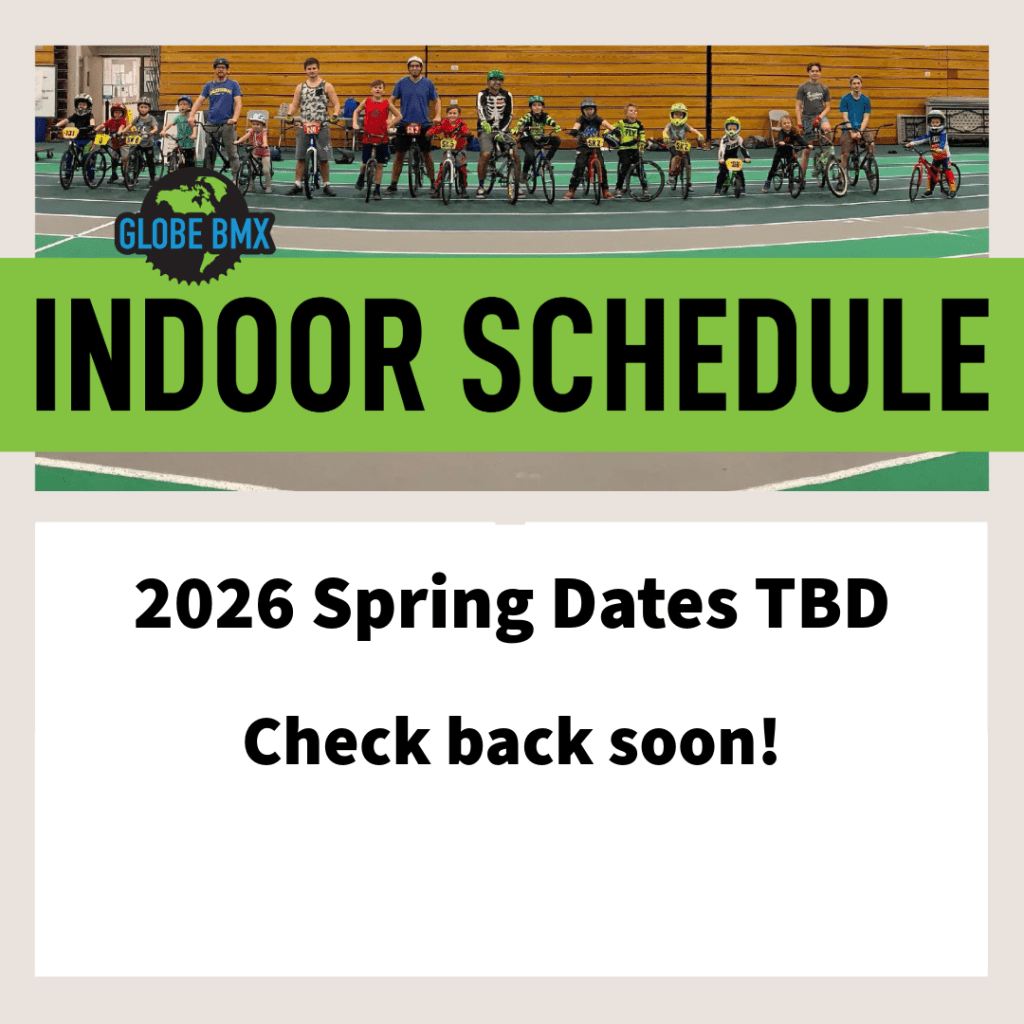 GLOBE BMX

INDOOR SCHEDULE

2026 Spring Dates TBD

Check back soon!